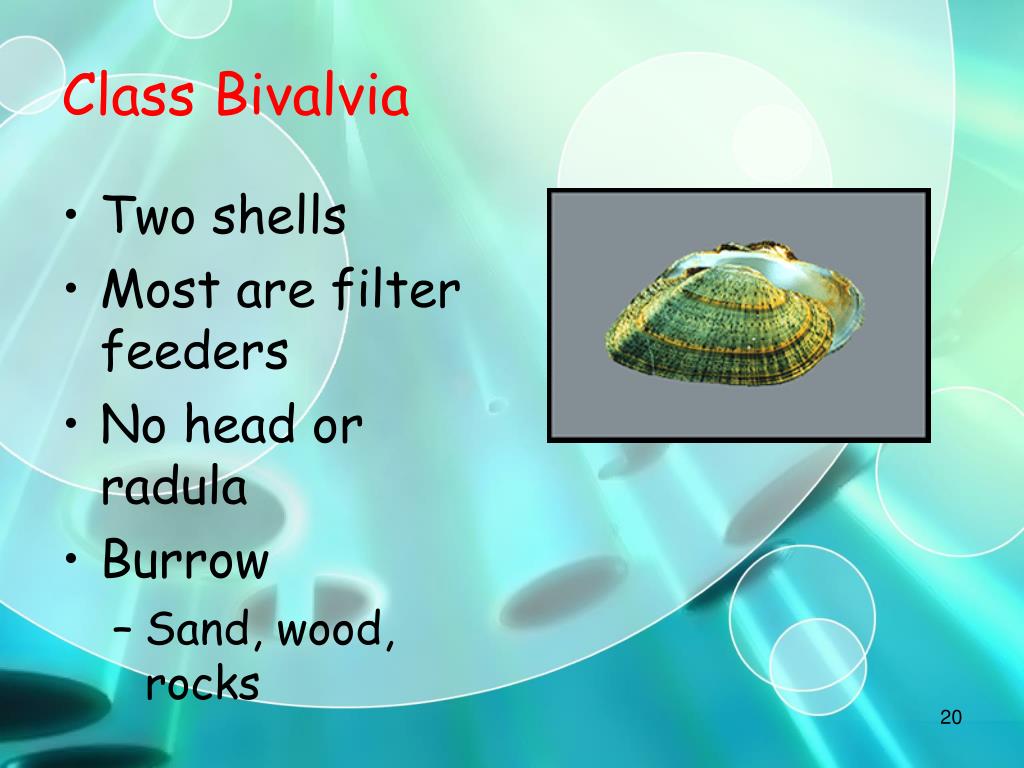 Class Bivalvia

• Two shells
• Most are filter feeders
• No head or radula
• Burrow
  – Sand, wood, rocks

20